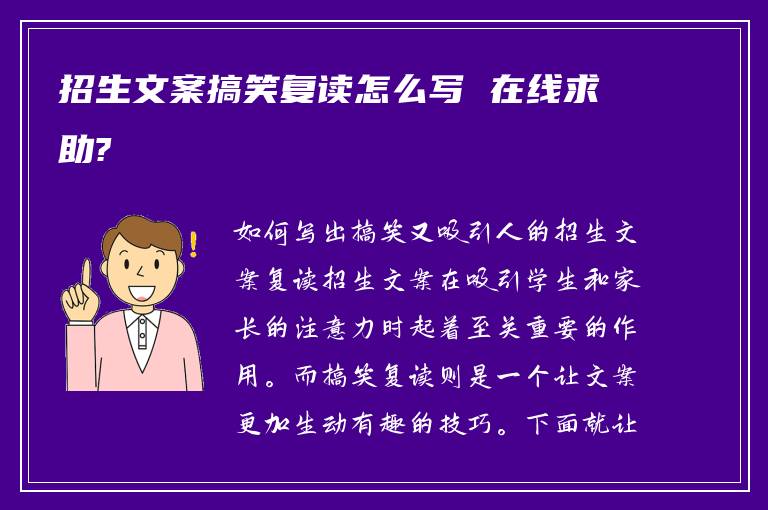 招生文案搞笑复读怎么写 在线求助?

如何写出搞笑又吸引人的招生文案复读招生文案在吸引学生和家长的注意力时起着至关重要的作用。而搞笑复读则是一个让文案更加生动有趣的技巧。下面就让